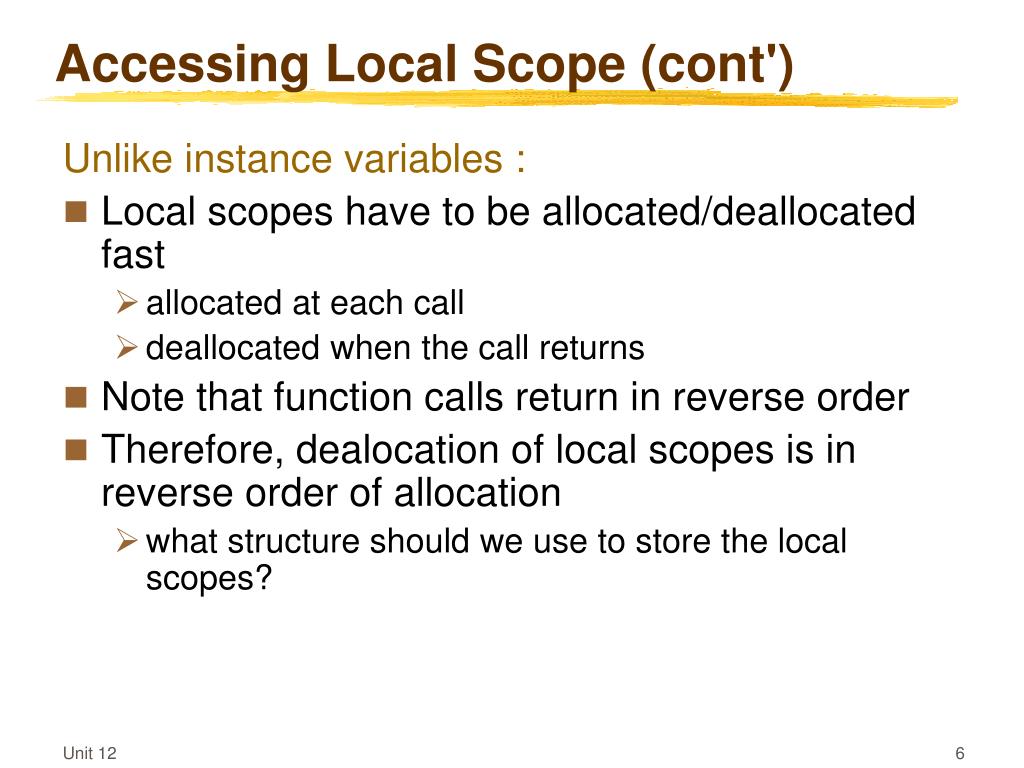 Accessing Local Scope (cont')

Unlike instance variables :

Local scopes have to be allocated/deallocated fast

allocated at each call

deallocated when the call returns

Note that function calls return in reverse order

Therefore, dealocation of local scopes is in reverse order of allocation

what structure should we use to store the local scopes?

Unit 12

6